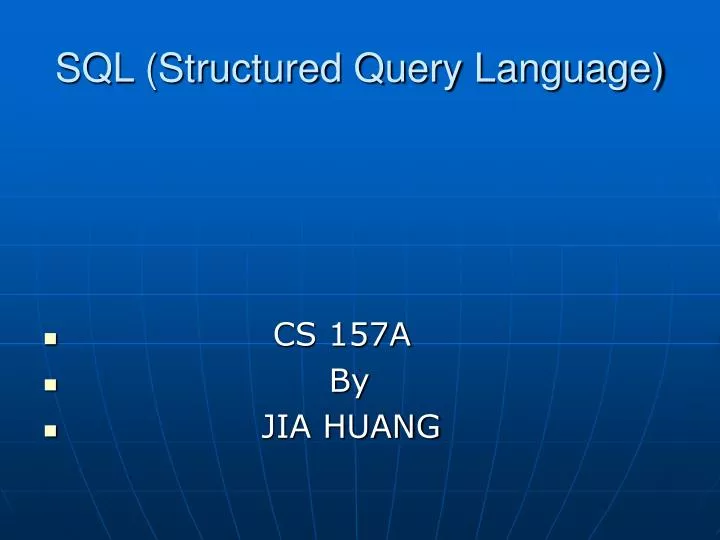 SQL (Structured Query Language)

- CS 157A
- By
- JIA HUANG